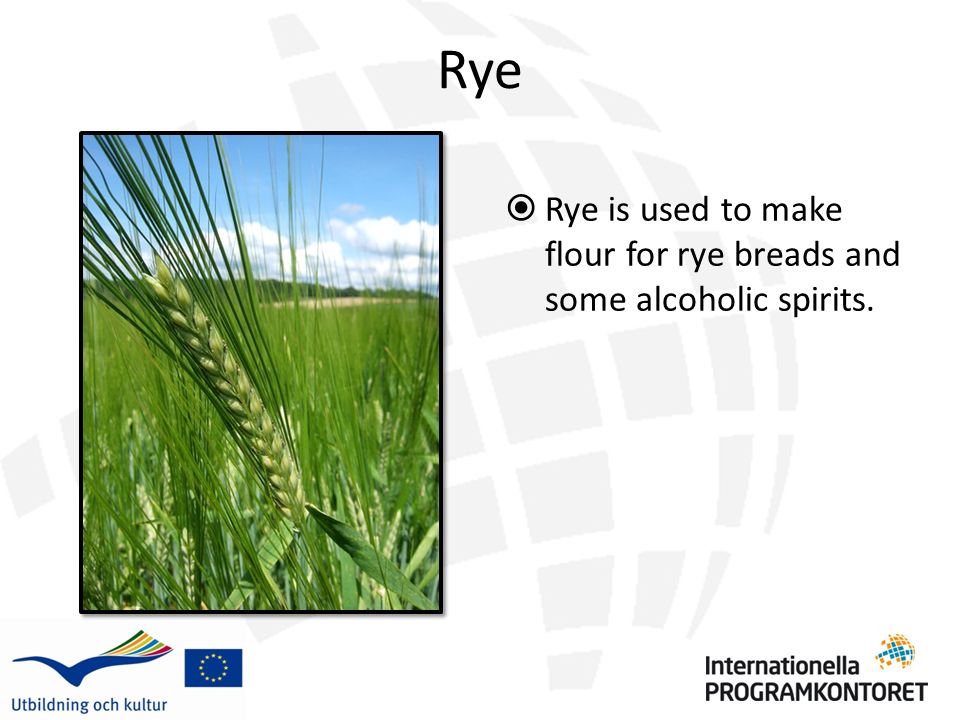 Rye

Rye is used to make flour for rye breads and some alcoholic spirits.

Utbildning och kultur

Internationella PROGRAMKONTORET